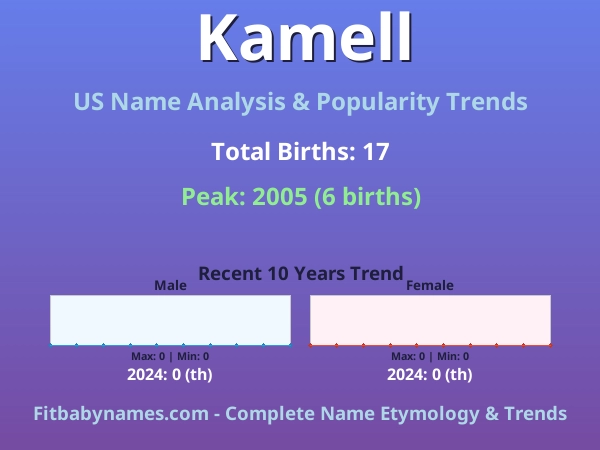 Kamell

US Name Analysis & Popularity Trends

Total Births: 17

Peak: 2005 (6 births)

Recent 10 Years Trend

Male

Max: 0 | Min: 0

2024: 0 (th)

Female

Max: 0 | Min: 0

2024: 0 (th)

Fitbabynames.com - Complete Name Etymology & Trends